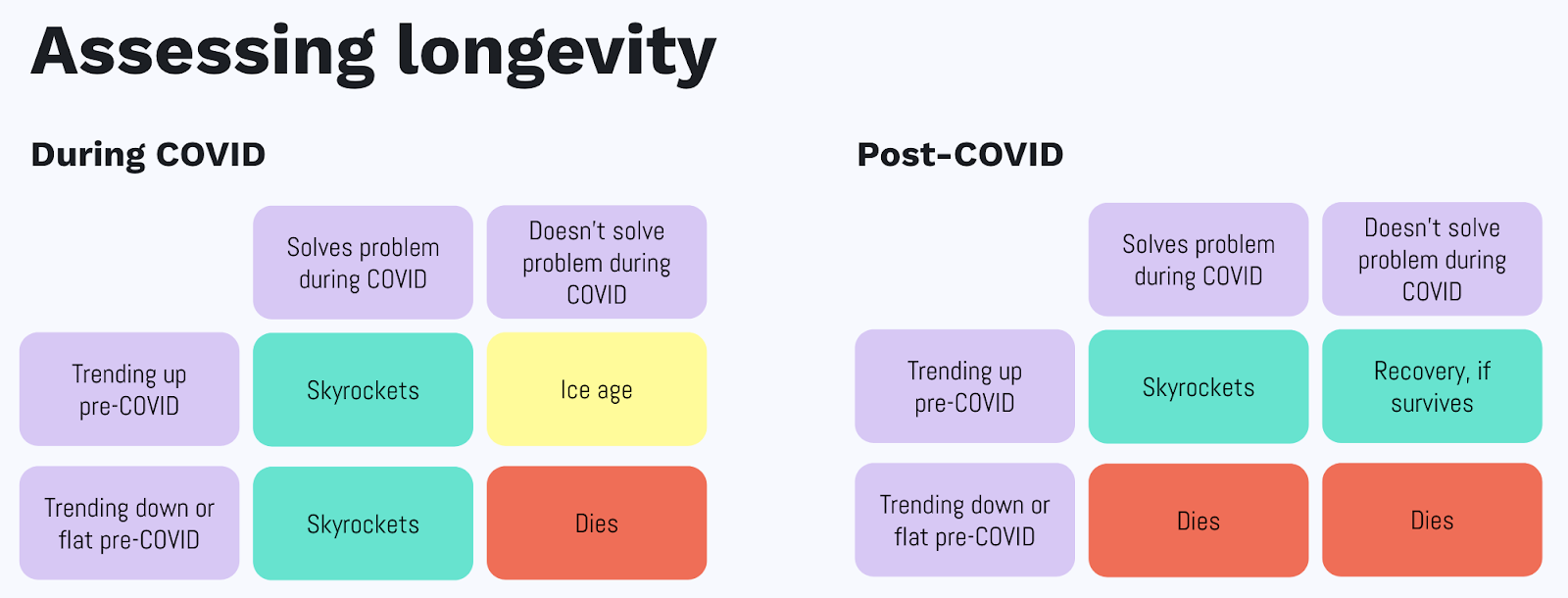 Assessing longevity

During COVID

| | Solves problem during COVID | Doesn't solve problem during COVID |
|---|---|---|
| Trending up pre-COVID | Skyrockets | Ice age |
| Trending down or flat pre-COVID | Skyrockets | Dies |

Post-COVID

| | Solves problem during COVID | Doesn't solve problem during COVID |
|---|---|---|
| Trending up pre-COVID | Skyrockets | Recovery, if survives |
| Trending down or flat pre-COVID | Dies | Dies |